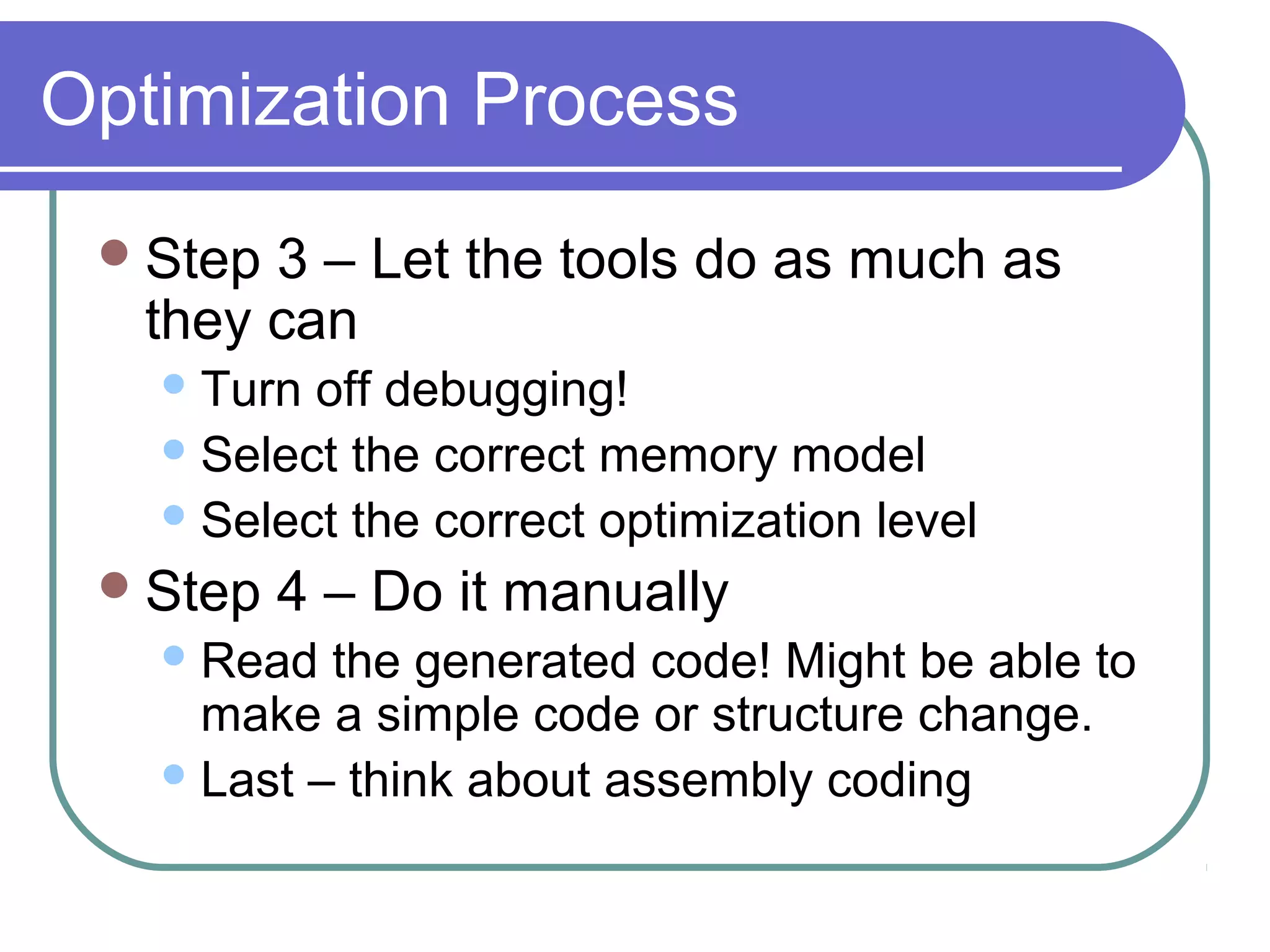 Optimization Process

- Step 3 – Let the tools do as much as they can
  - Turn off debugging!
  - Select the correct memory model
  - Select the correct optimization level
- Step 4 – Do it manually
  - Read the generated code! Might be able to make a simple code or structure change.
  - Last – think about assembly coding